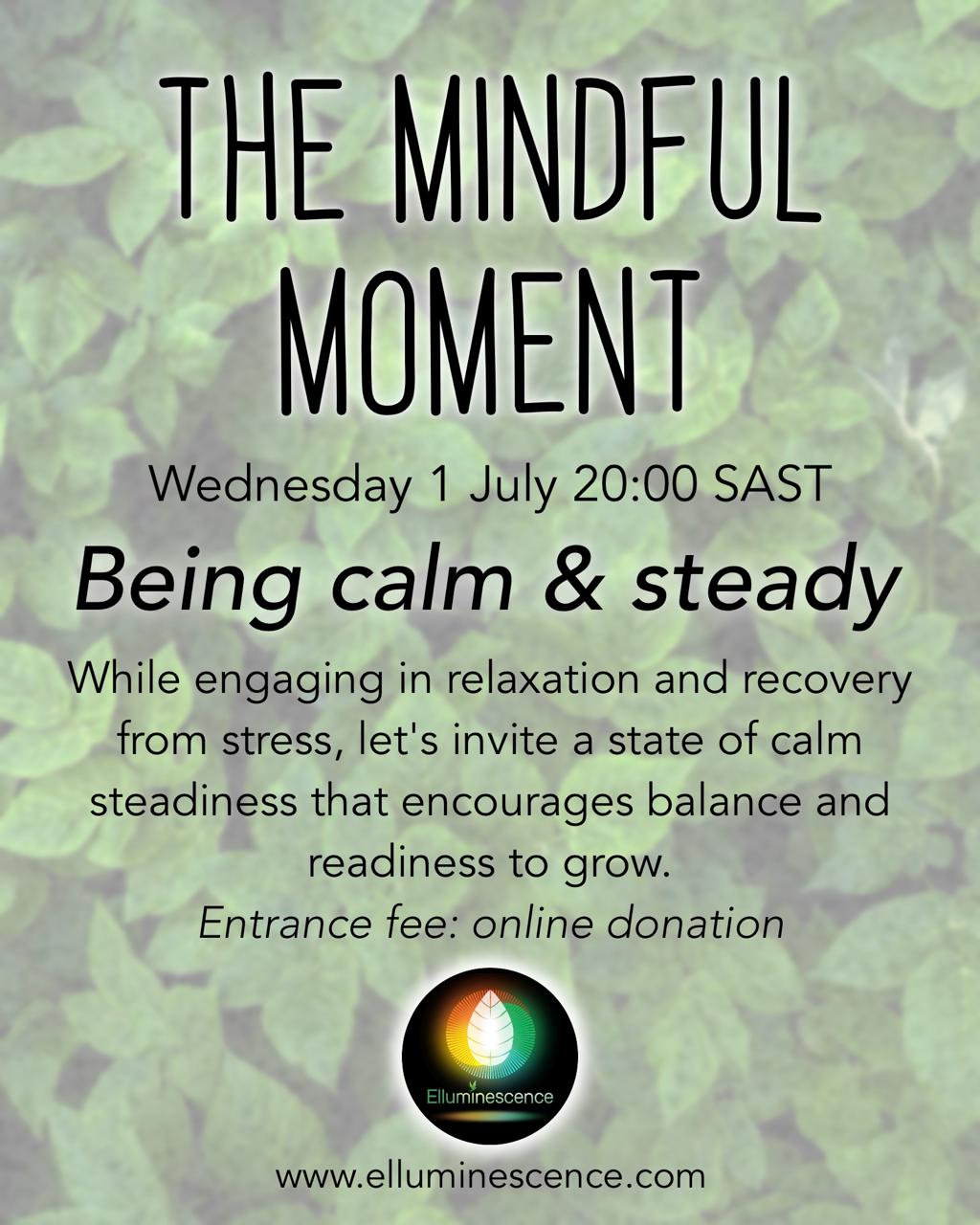 THE MINDFUL MOMENT

Wednesday 1 July 20:00 SAST

Being calm & steady

While engaging in relaxation and recovery from stress, let's invite a state of calm steadiness that encourages balance and readiness to grow.

Entrance fee: online donation

Elluminescence

www.elluminescence.com